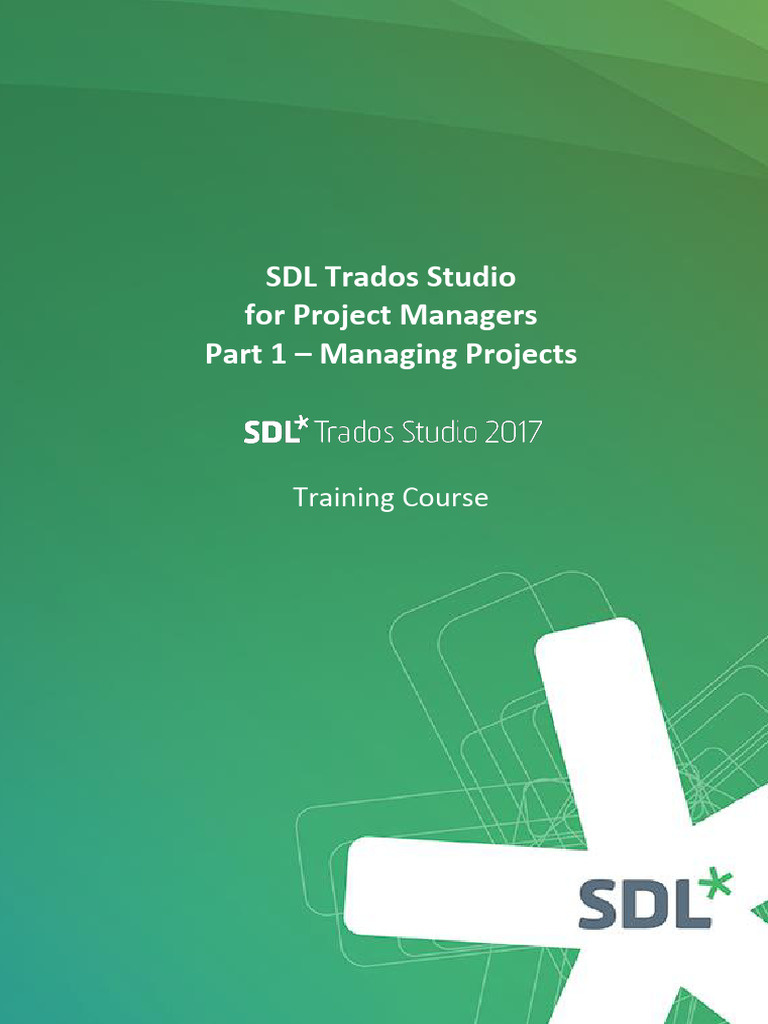 SDL Trados Studio
for Project Managers
Part 1 – Managing Projects

SDL* Trados Studio 2017

Training Course

SDL*